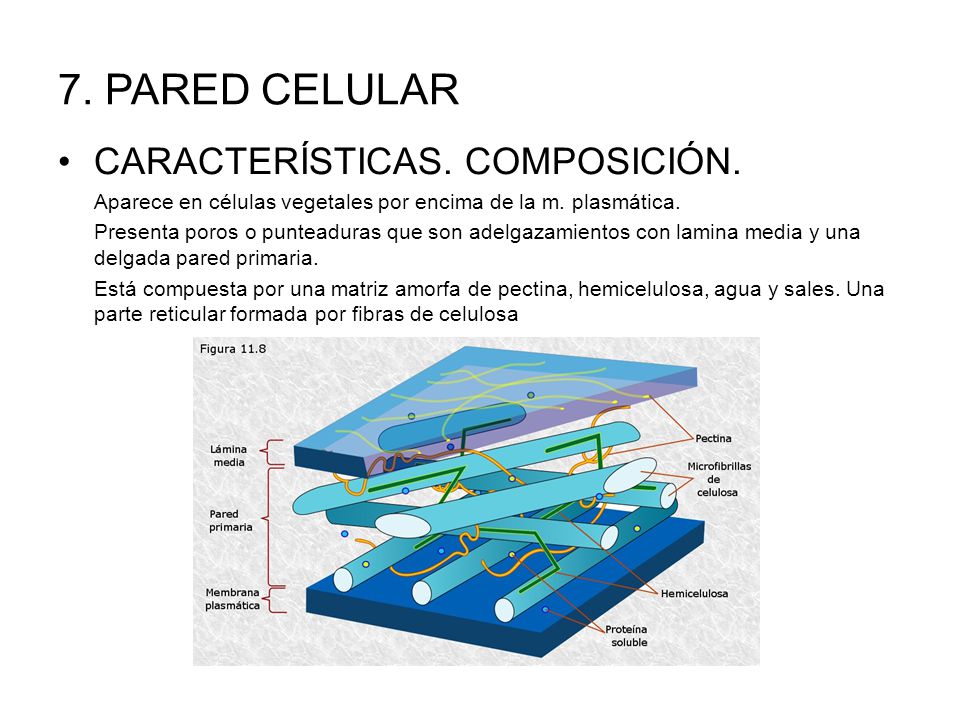 7. PARED CELULAR

• CARACTERÍSTICAS. COMPOSICIÓN.

Aparece en células vegetales por encima de la m. plasmática.

Presenta poros o punteaduras que son adelgazamientos con lamina media y una delgada pared primaria.

Está compuesta por una matriz amorfa de pectina, hemicelulosa, agua y sales. Una parte reticular formada por fibras de celulosa

Figura 11.8

Lámina media

Pared primaria

Membrana plasmática

Pectina

Microfibrillas de celulosa

Hemicelulosa

Proteína soluble